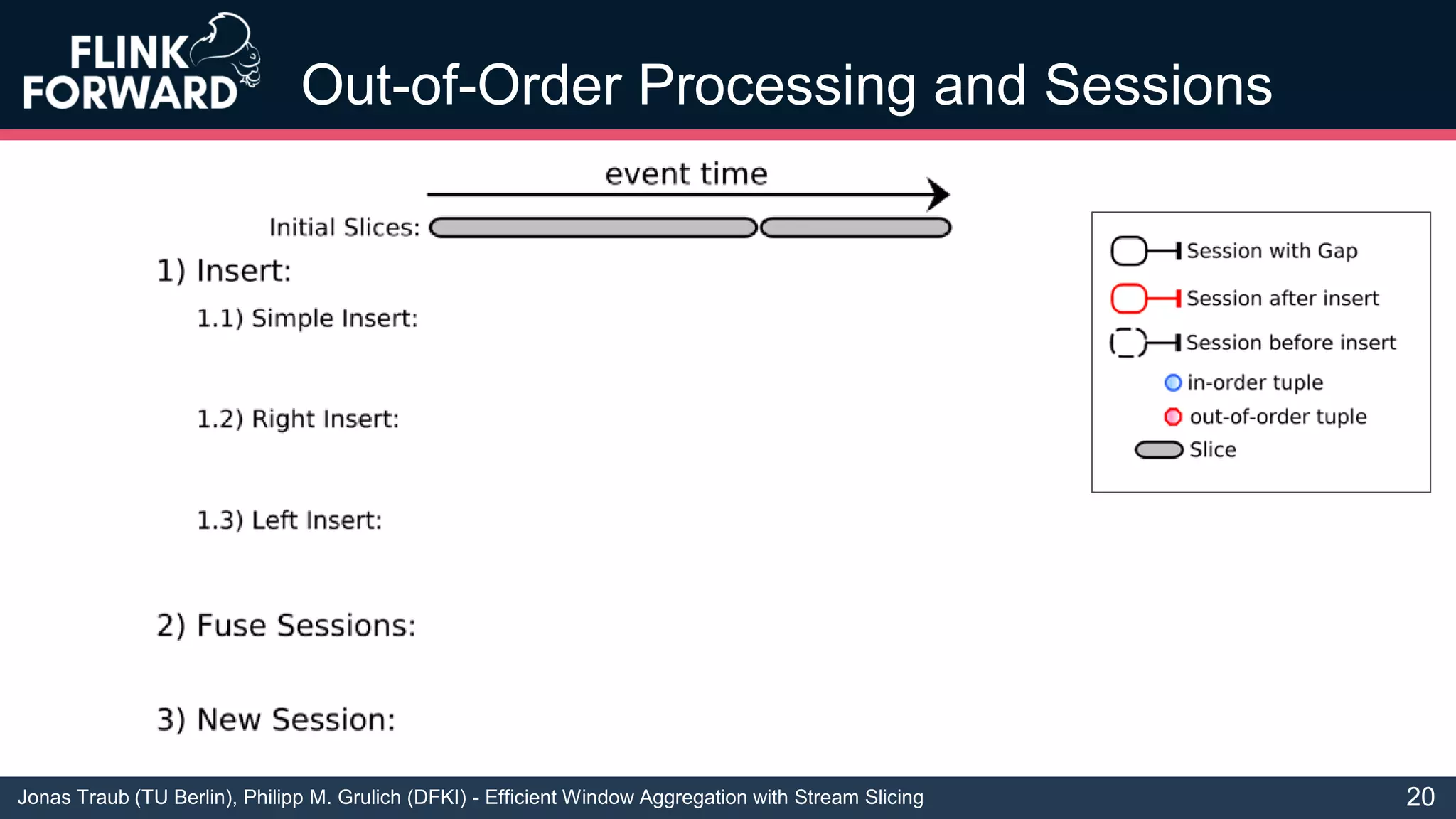 FLINK FORWARD

Out-of-Order Processing and Sessions

event time

Initial Slices:

1) Insert:

1.1) Simple Insert:

1.2) Right Insert:

1.3) Left Insert:

2) Fuse Sessions:

3) New Session:

Session with Gap
Session after insert
Session before insert
in-order tuple
out-of-order tuple
Slice

Jonas Traub (TU Berlin), Philipp M. Grulich (DFKI) - Efficient Window Aggregation with Stream Slicing

20